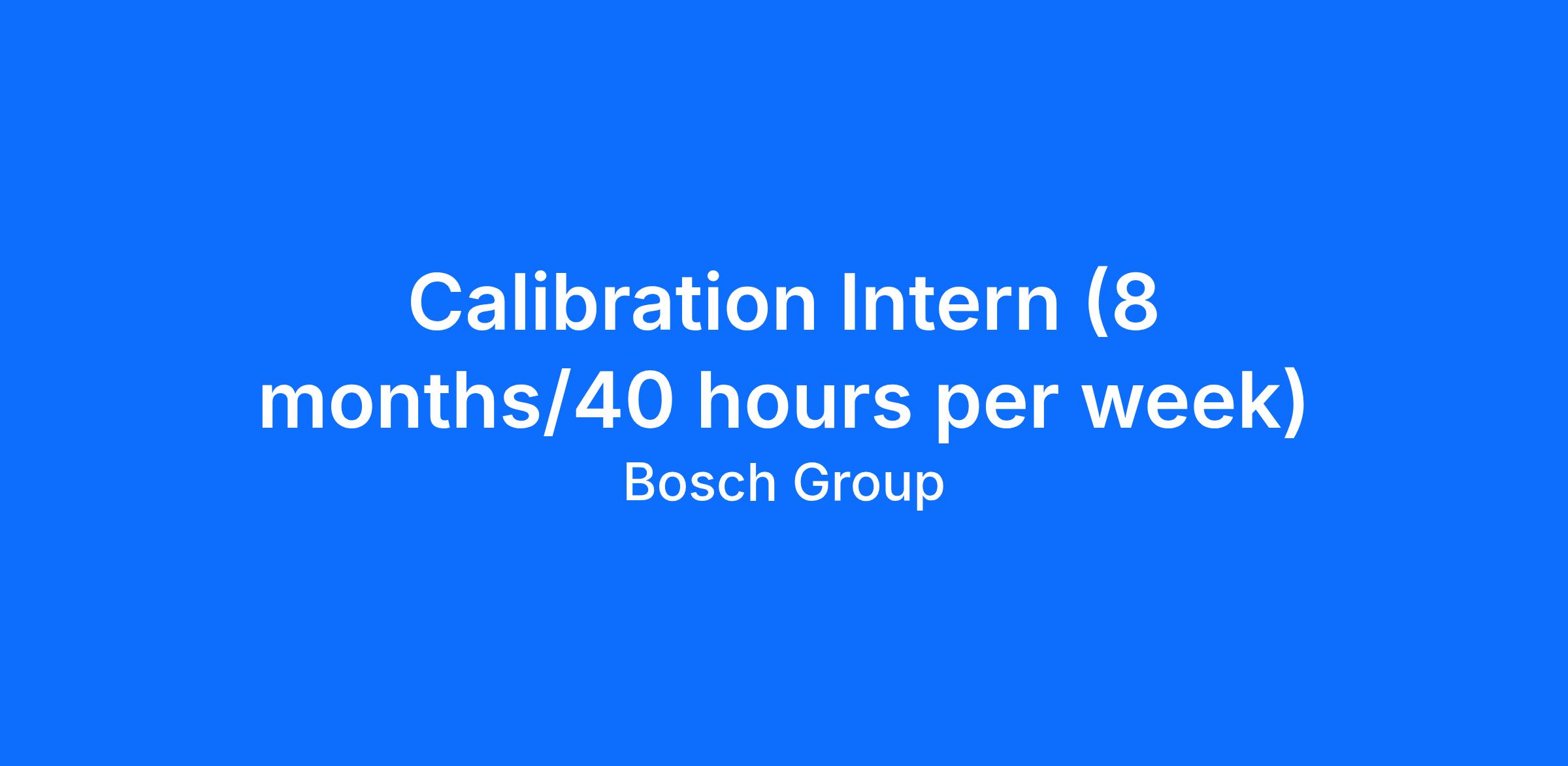 Calibration Intern (8 months/40 hours per week)

Bosch Group